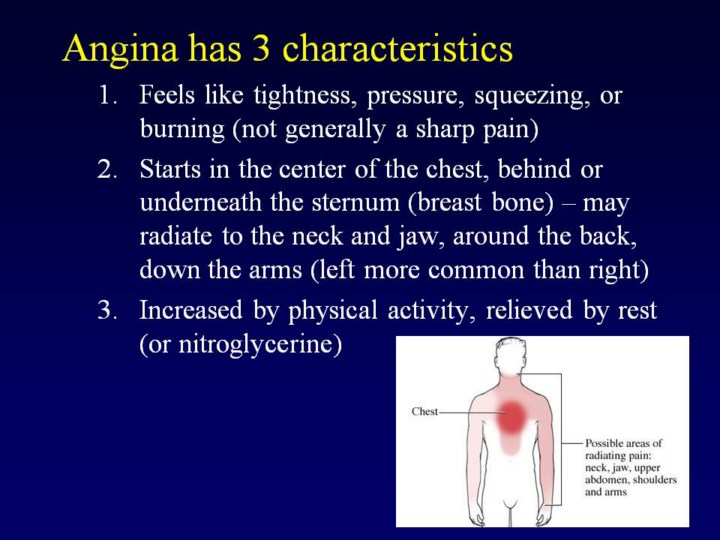 Angina has 3 characteristics

1. Feels like tightness, pressure, squeezing, or burning (not generally a sharp pain)
2. Starts in the center of the chest, behind or underneath the sternum (breast bone) – may radiate to the neck and jaw, around the back, down the arms (left more common than right)
3. Increased by physical activity, relieved by rest (or nitroglycerine)

Chest

Possible areas of radiating pain: neck, jaw, upper abdomen, shoulders and arms